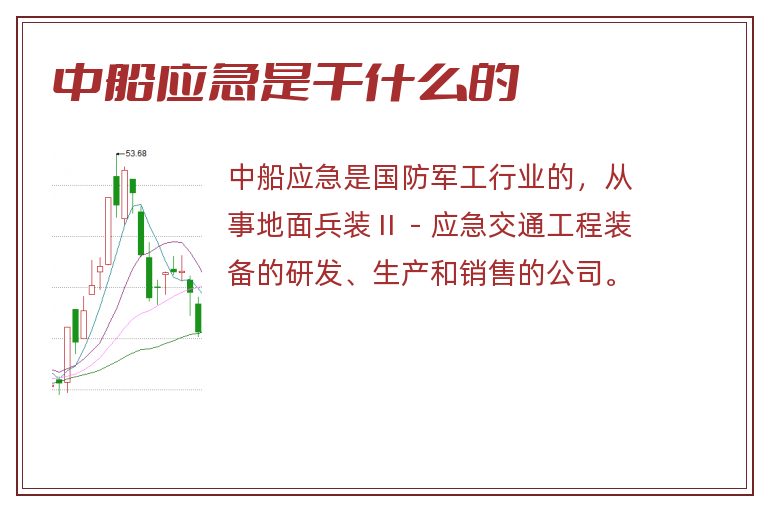 中船应急是干什么的

53.68

中船应急是国防军工行业的，从事地面兵装 II - 应急交通工程装备的研发、生产和销售的公司。